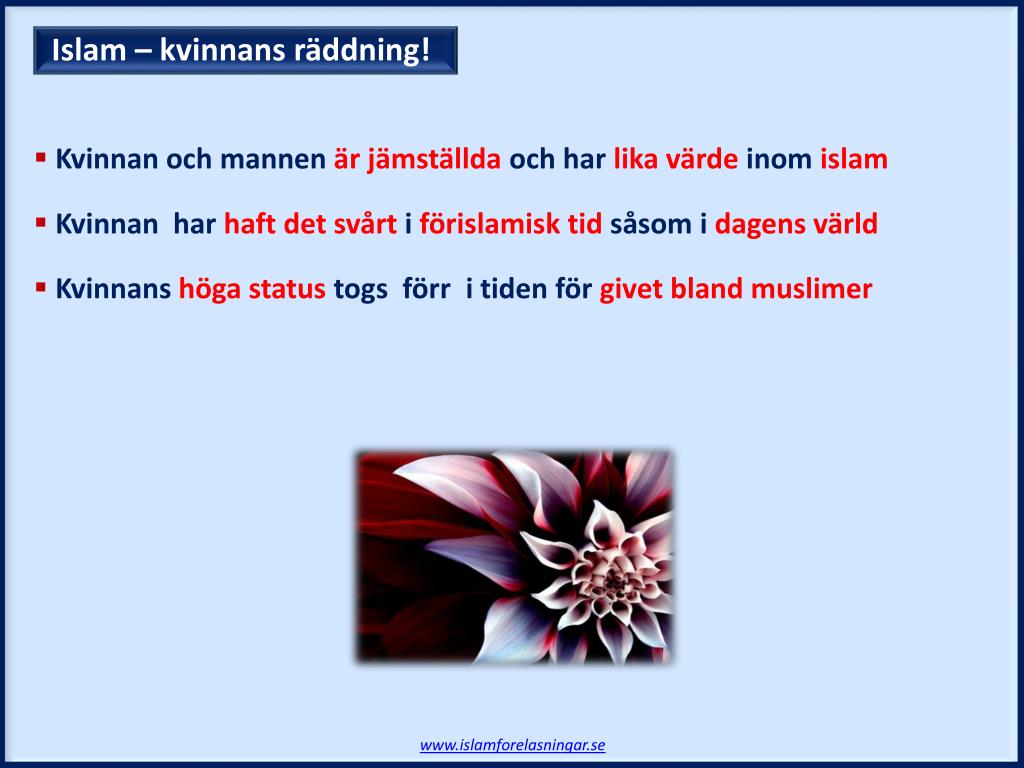 Islam – kvinnans räddning!

▪ Kvinnan och mannen är jämställda och har lika värde inom islam

▪ Kvinnan har haft det svårt i förislamisk tid såsom i dagens värld

▪ Kvinnans höga status togs förr i tiden för givet bland muslimer

www.islamforelasningar.se